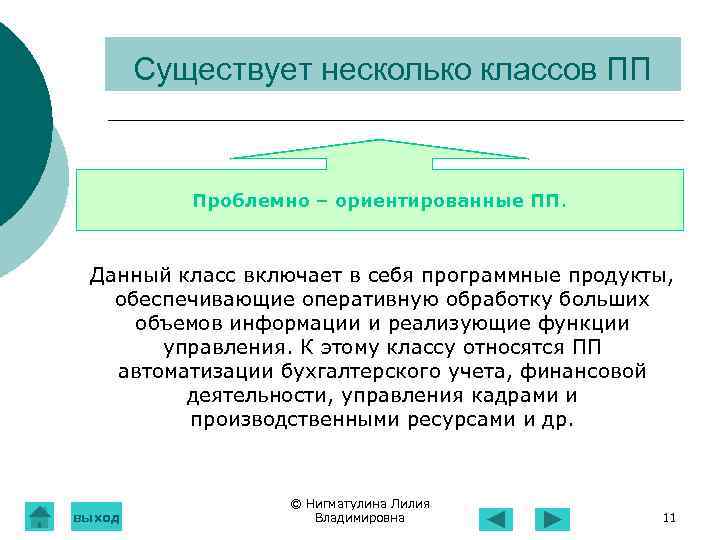 Существует несколько классов ПП

Проблемно – ориентированные ПП.

Данный класс включает в себя программные продукты, обеспечивающие оперативную обработку больших объемов информации и реализующие функции управления. К этому классу относятся ПП автоматизации бухгалтерского учета, финансовой деятельности, управления кадрами и производственными ресурсами и др.

выход

© Нигматулина Лилия Владимировна

11